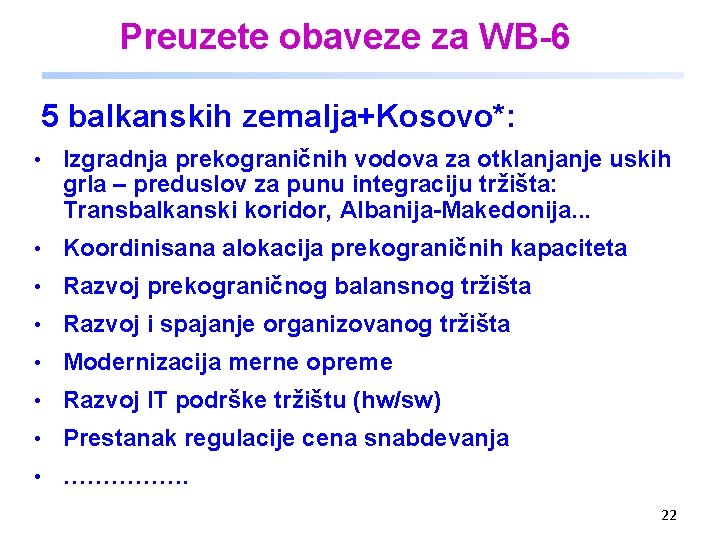 Preuzete obaveze za WB-6

5 balkanskih zemalja+Kosovo*:

• Izgradnja prekograničnih vodova za otklanjanje uskih grla – preduslov za punu integraciju tržišta: Transbalkanski koridor, Albanija-Makedonija...
• Koordinisana alokacija prekograničnih kapaciteta
• Razvoj prekograničnog balansnog tržišta
• Razvoj i spajanje organizovanog tržišta
• Modernizacija merne opreme
• Razvoj IT podrške tržištu (hw/sw)
• Prestanak regulacije cena snabdevanja
• …………….

22